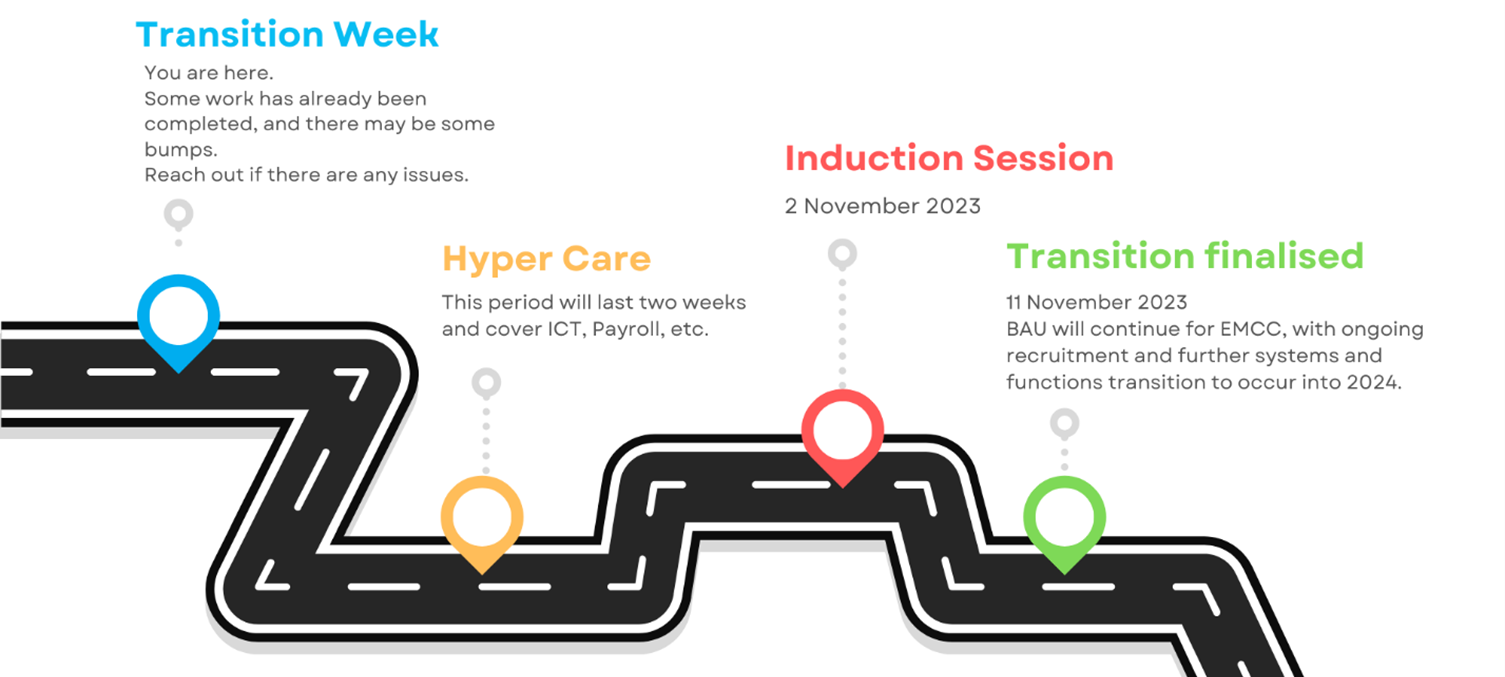 Transition Week

You are here.
Some work has already been completed, and there may be some bumps.
Reach out if there are any issues.

Hyper Care

This period will last two weeks and cover ICT, Payroll, etc.

Induction Session

2 November 2023

Transition finalised

11 November 2023
BAU will continue for EMCC, with ongoing recruitment and further systems and functions transition to occur into 2024.